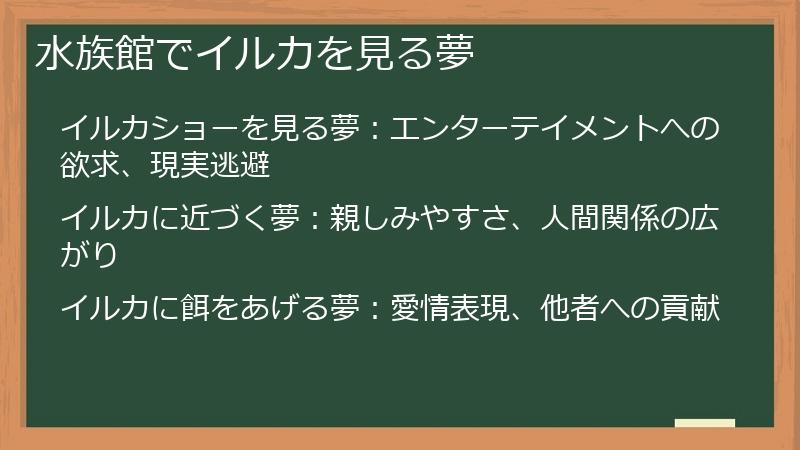 水族館でイルカを見る夢

イルカショーを見る夢：エンターテイメントへの欲求、現実逃避

イルカに近づく夢：親しみやすさ、人間関係の広がり

イルカに餌をあげる夢：愛情表現、他者への貢献